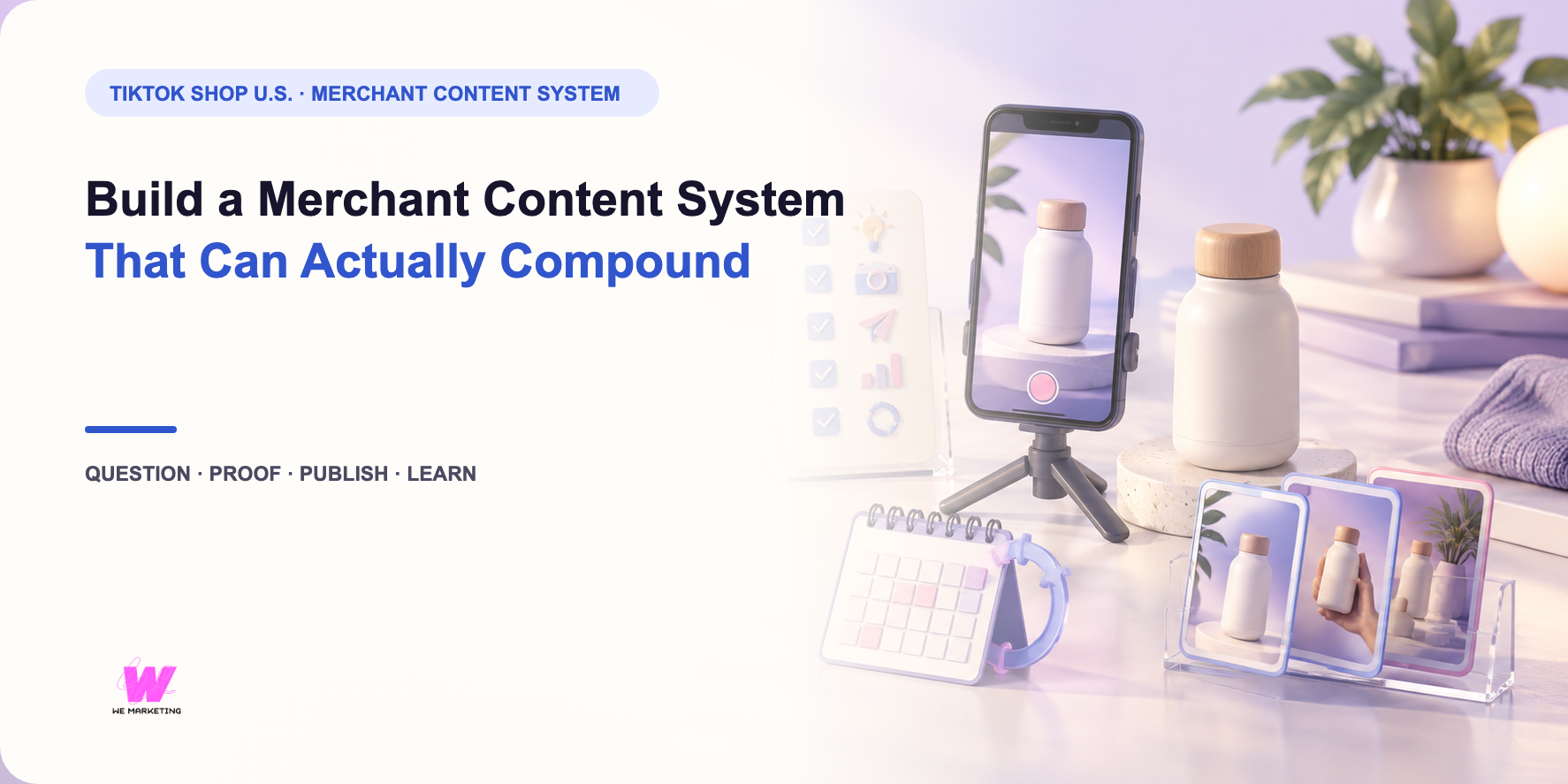 TIKTOK SHOP U.S. · MERCHANT CONTENT SYSTEM

Build a Merchant Content System
That Can Actually Compound

QUESTION · PROOF · PUBLISH · LEARN

W
WE MARKETING